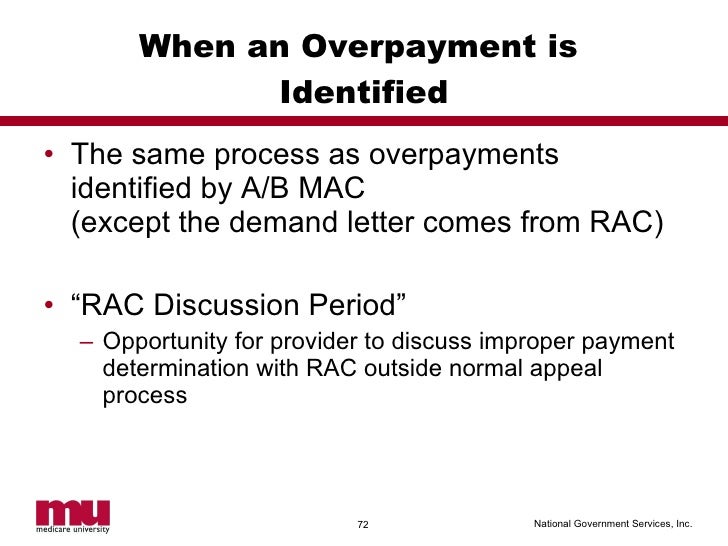 When an Overpayment is Identified

• The same process as overpayments identified by A/B MAC (except the demand letter comes from RAC)

• “RAC Discussion Period”
– Opportunity for provider to discuss improper payment determination with RAC outside normal appeal process

mu
medicare university

72

National Government Services, Inc.